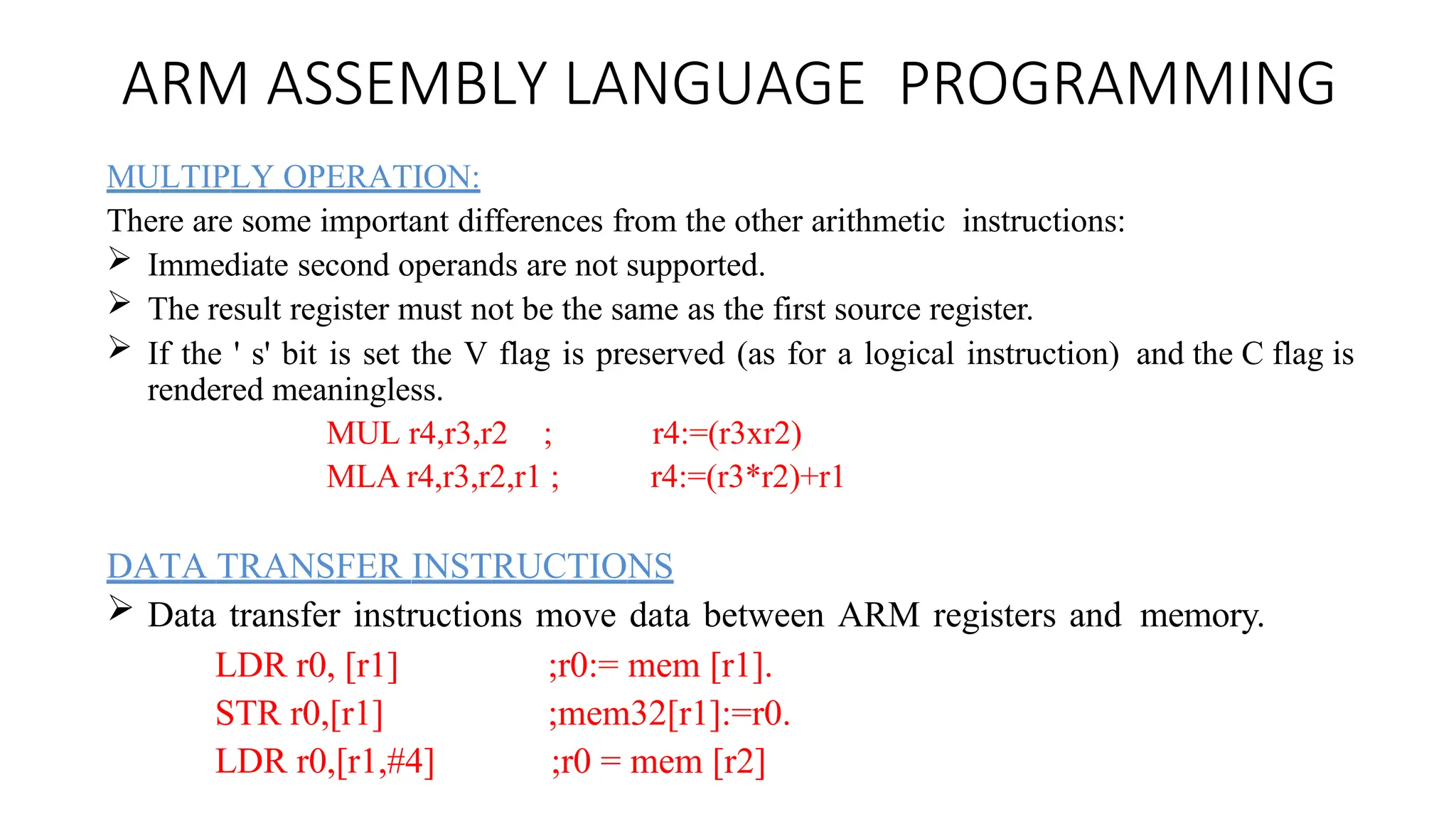 ARM ASSEMBLY LANGUAGE PROGRAMMING

MULTIPLY OPERATION:

There are some important differences from the other arithmetic instructions:

➢ Immediate second operands are not supported.

➢ The result register must not be the same as the first source register.

➢ If the ' s' bit is set the V flag is preserved (as for a logical instruction) and the C flag is rendered meaningless.

MUL r4,r3,r2 ; r4:=(r3xr2)

MLA r4,r3,r2,r1 ; r4:=(r3*r2)+r1

DATA TRANSFER INSTRUCTIONS

➢ Data transfer instructions move data between ARM registers and memory.

LDR r0, [r1] ;r0:= mem [r1].

STR r0,[r1] ;mem32[r1]:=r0.

LDR r0,[r1,#4] ;r0 = mem [r2]